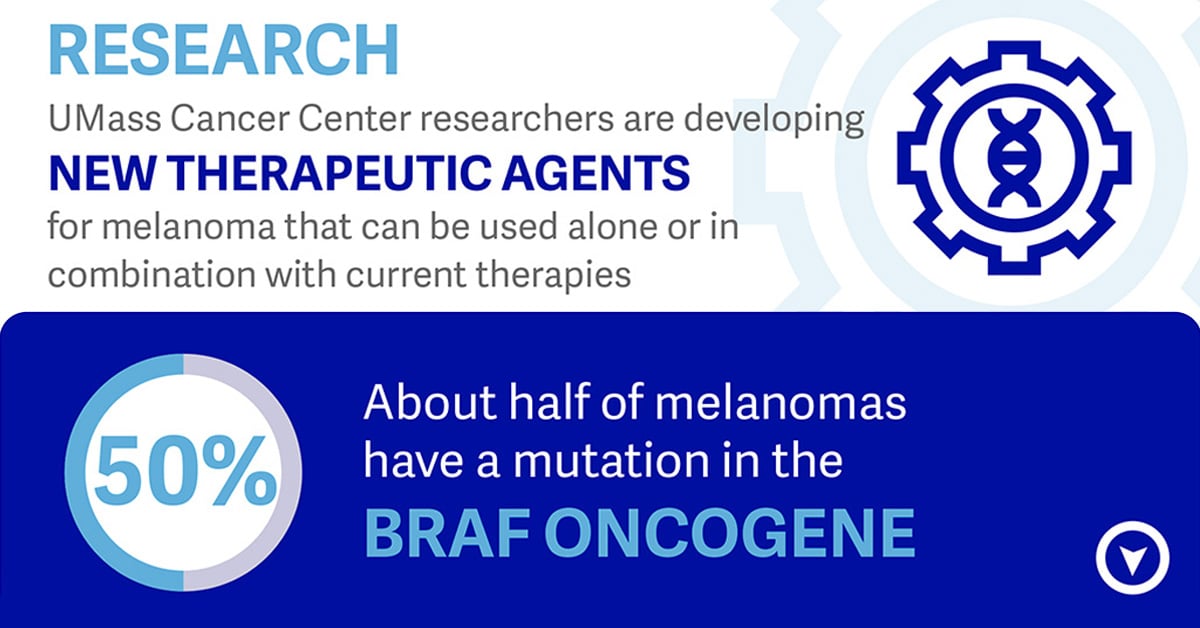 RESEARCH

UMass Cancer Center researchers are developing NEW THERAPEUTIC AGENTS for melanoma that can be used alone or in combination with current therapies

50%

About half of melanomas have a mutation in the BRAF ONCOGENE